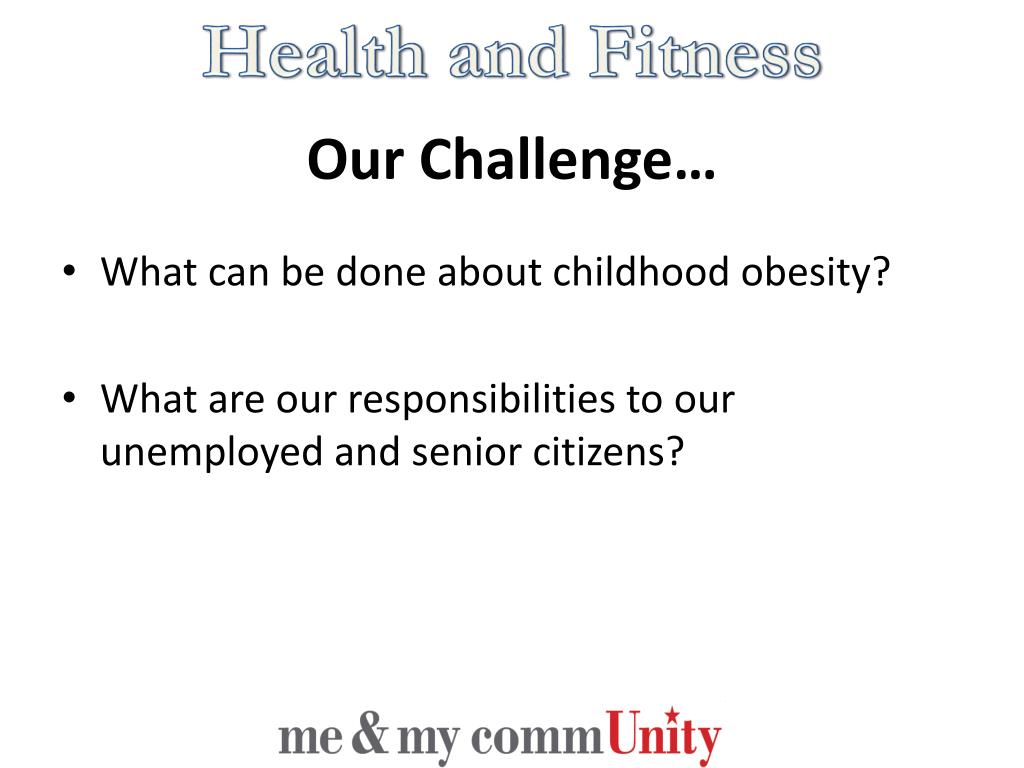 Health and Fitness

Our Challenge…

• What can be done about childhood obesity?

• What are our responsibilities to our unemployed and senior citizens?

me & my commUnity